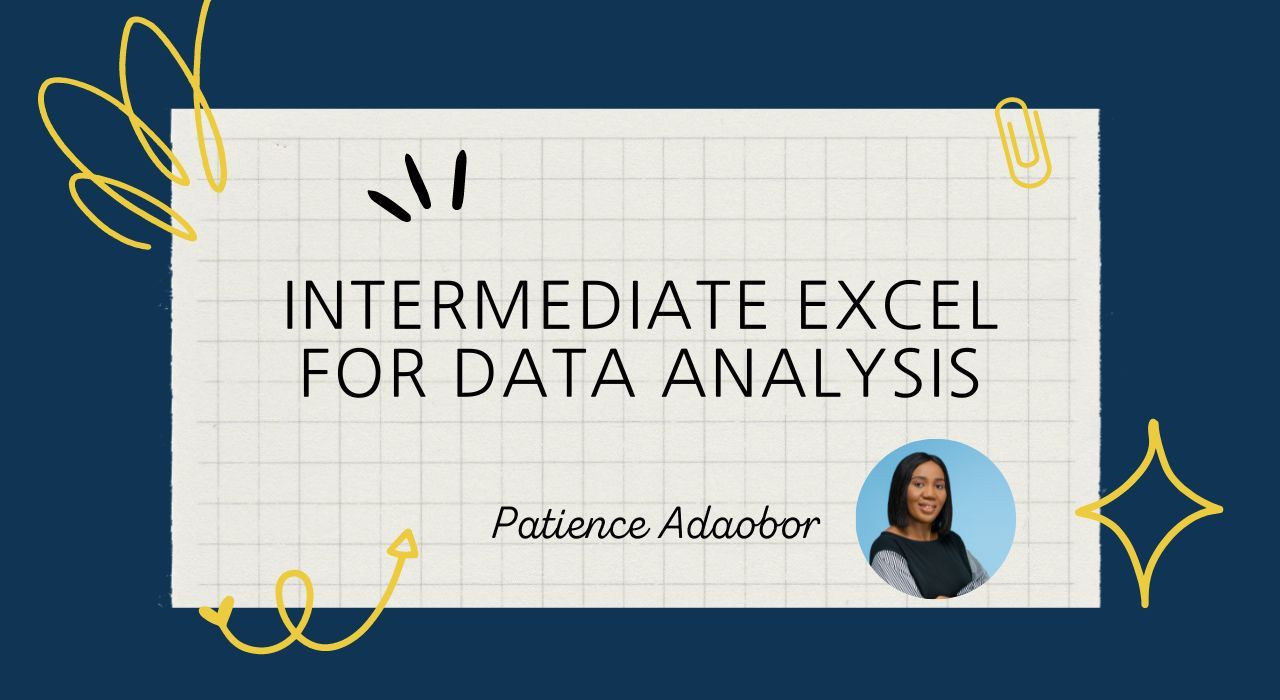 INTERMEDIATE EXCEL FOR DATA ANALYSIS

Patience Adaobor